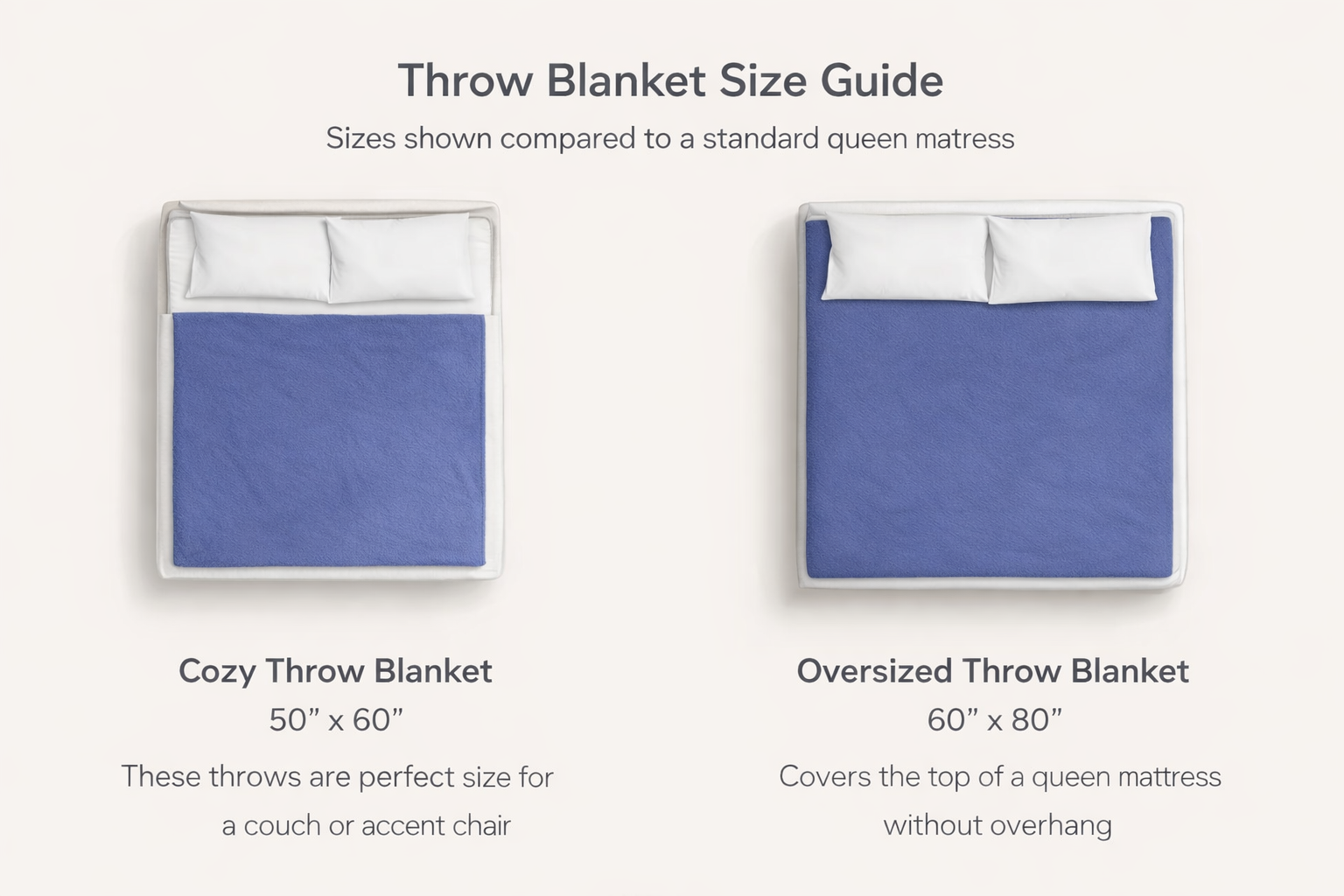 Throw Blanket Size Guide

Sizes shown compared to a standard queen matress

Cozy Throw Blanket

50” x 60”

These throws are perfect size for a couch or accent chair

Oversized Throw Blanket

60” x 80”

Covers the top of a queen mattress without overhang